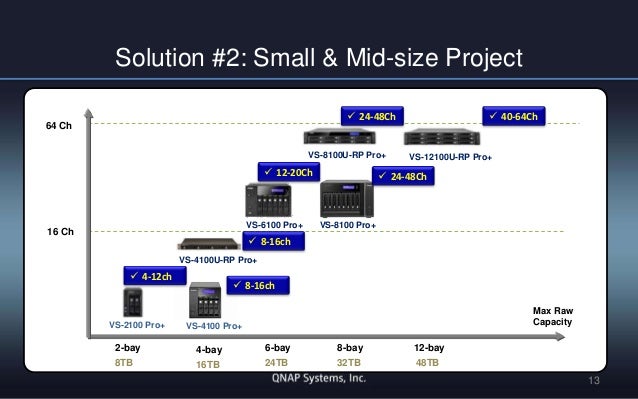 Solution #2: Small & Mid-size Project

64 Ch

16 Ch

✓ 24-48Ch

✓ 40-64Ch

VS-8100U-RP Pro+

VS-12100U-RP Pro+

✓ 12-20Ch

✓ 24-48Ch

VS-6100 Pro+

VS-8100 Pro+

✓ 8-16ch

VS-4100U-RP Pro+

✓ 4-12ch

✓ 8-16ch

VS-2100 Pro+

VS-4100 Pro+

Max Raw Capacity

2-bay
8TB

4-bay
16TB

6-bay
24TB

8-bay
32TB

12-bay
48TB

QNAP Systems, Inc.

13